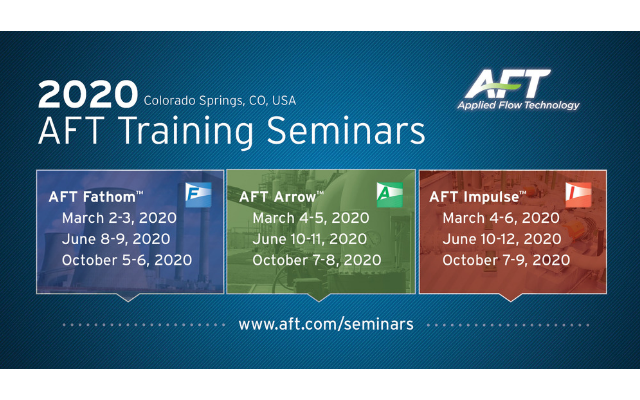 2020 Colorado Springs, CO, USA
AFT Training Seminars

AFT
Applied Flow Technology

AFT Fathom™
F
March 2-3, 2020
June 8-9, 2020
October 5-6, 2020

AFT Arrow™
A
March 4-5, 2020
June 10-11, 2020
October 7-8, 2020

AFT Impulse™
I
March 4-6, 2020
June 10-12, 2020
October 7-9, 2020

www.aft.com/seminars